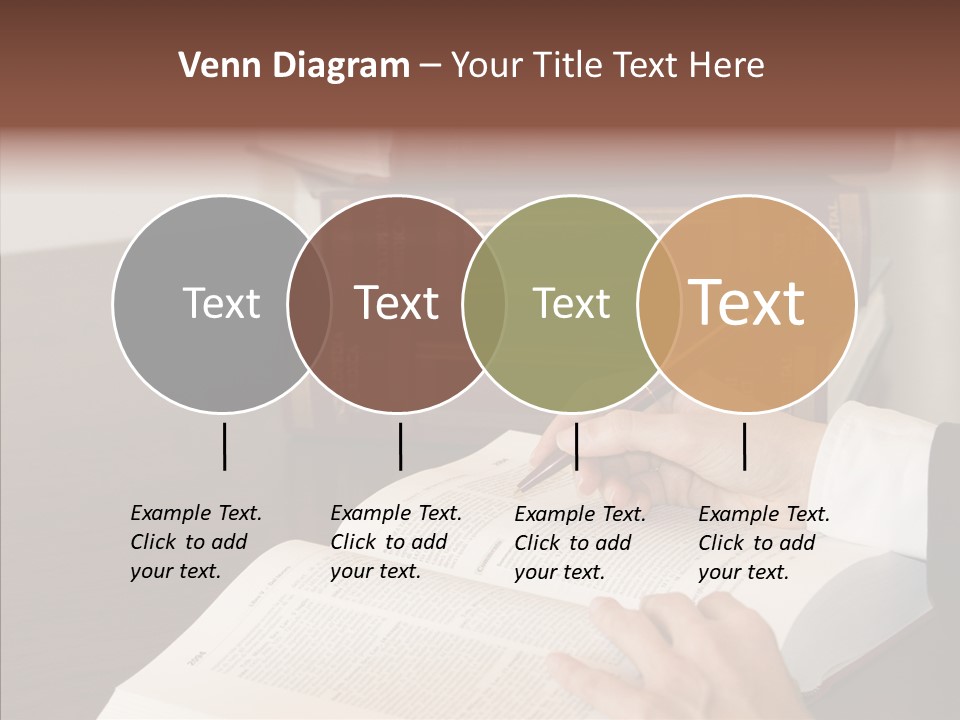 Venn Diagram – Your Title Text Here

Text

Text

Text

Text

Example Text. Click to add your text.

Example Text. Click to add your text.

Example Text. Click to add your text.

Example Text. Click to add your text.